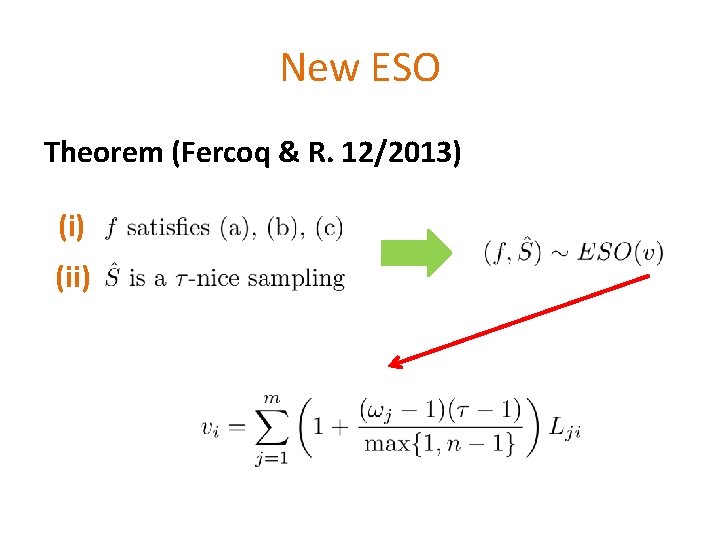 New ESO

Theorem (Fercoq & R. 12/2013)

(i) $f$ satisfies (a), (b), (c)

(ii) $\hat{S}$ is a $\tau$-nice sampling

$(f, \hat{S}) \sim ESO(v)$

$v_i = \sum_{j=1}^{m} \left(1 + \frac{(\omega_j - 1)(\tau - 1)}{\max\{1, n-1\}}\right) L_{ji}$